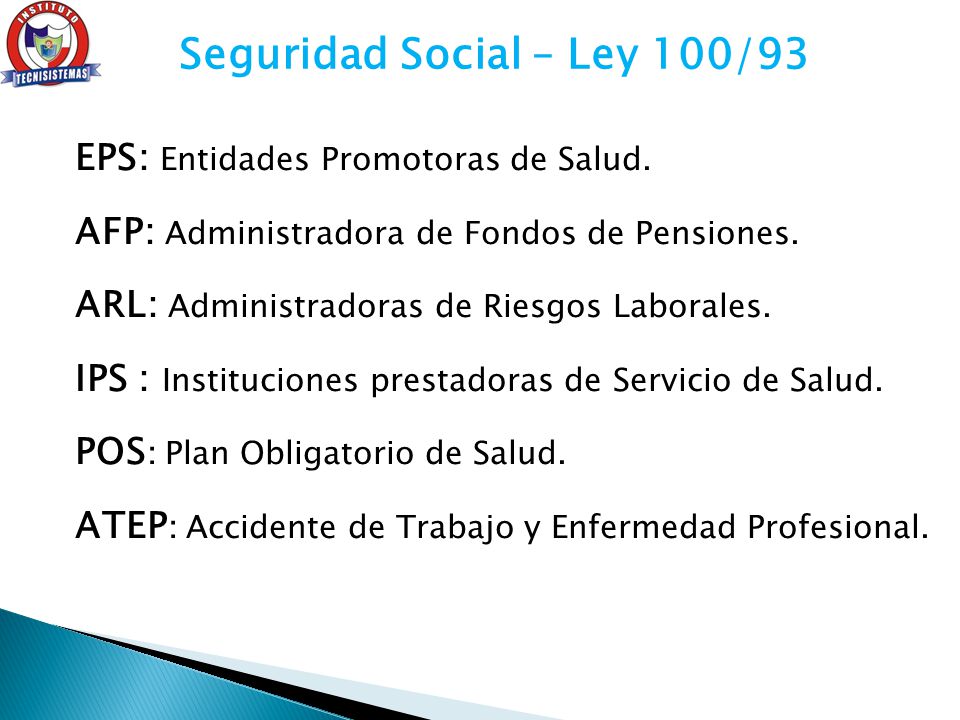 INSTITUTO
TECNISISTEMAS

Seguridad Social – Ley 100/93

EPS: Entidades Promotoras de Salud.

AFP: Administradora de Fondos de Pensiones.

ARL: Administradoras de Riesgos Laborales.

IPS : Instituciones prestadoras de Servicio de Salud.

POS: Plan Obligatorio de Salud.

ATEP: Accidente de Trabajo y Enfermedad Profesional.